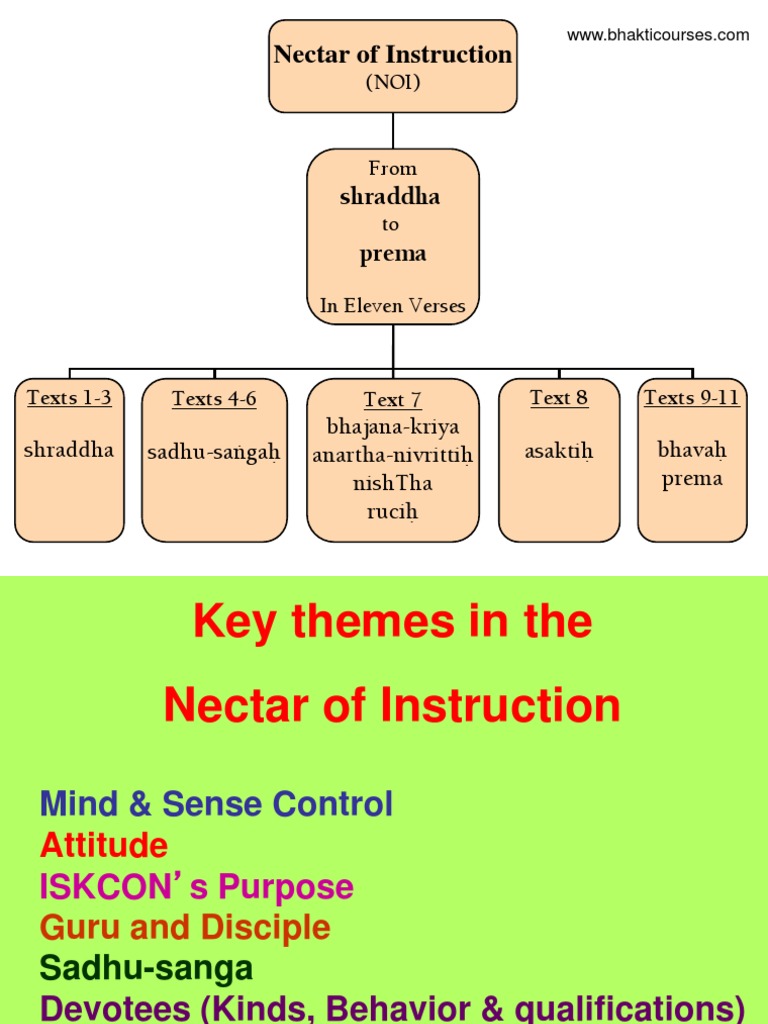 www.bhakticourses.com

Nectar of Instruction
(NOI)

From
shraddha
to
prema

In Eleven Verses

Texts 1-3
shraddha

Texts 4-6
sadhu-saṅgaḥ

Text 7
bhajana-kriya
anartha-nivrittiḥ
nishTha
ruciḥ

Text 8
asaktiḥ

Texts 9-11
bhavaḥ
prema

Key themes in the
Nectar of Instruction

Mind & Sense Control
Attitude
ISKCON's Purpose
Guru and Disciple
Sadhu-sanga
Devotees (Kinds, Behavior & qualifications)